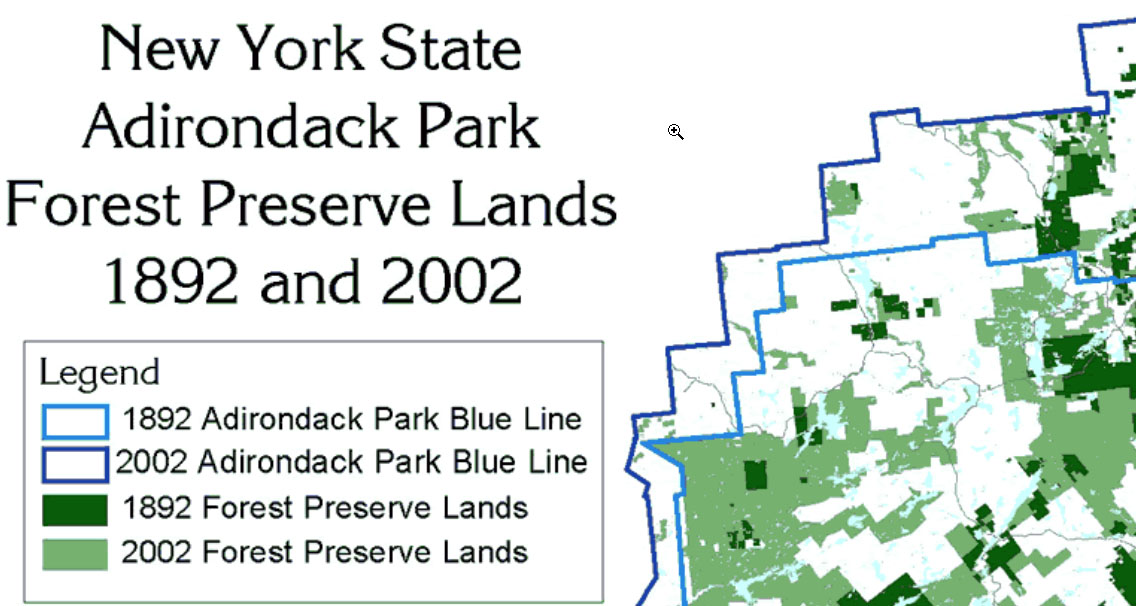 New York State
Adirondack Park
Forest Preserve Lands
1892 and 2002

Legend
1892 Adirondack Park Blue Line
2002 Adirondack Park Blue Line
1892 Forest Preserve Lands
2002 Forest Preserve Lands